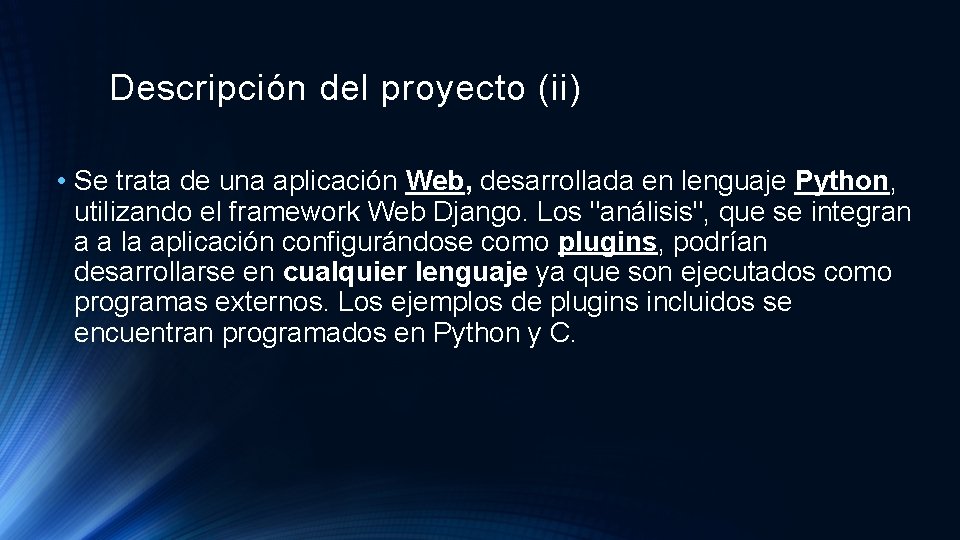 Descripción del proyecto (ii)

• Se trata de una aplicación Web, desarrollada en lenguaje Python, utilizando el framework Web Django. Los "análisis", que se integran a a la aplicación configurándose como plugins, podrían desarrollarse en cualquier lenguaje ya que son ejecutados como programas externos. Los ejemplos de plugins incluidos se encuentran programados en Python y C.